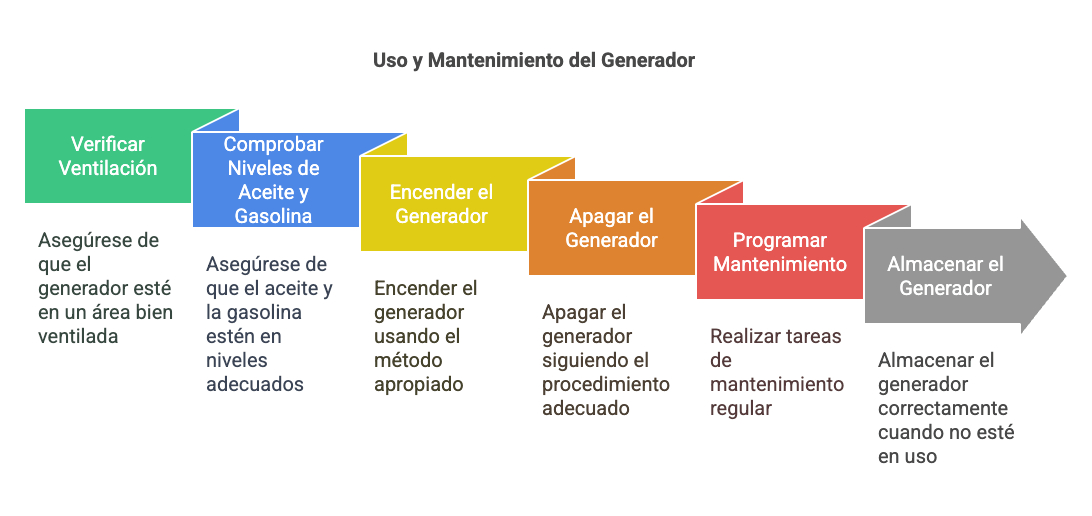 Uso y Mantenimiento del Generador

Verificar Ventilación

Asegúrese de que el generador esté en un área bien ventilada

Comprobar Niveles de Aceite y Gasolina

Asegúrese de que el aceite y la gasolina estén en niveles adecuados

Encender el Generador

Encender el generador usando el método apropiado

Apagar el Generador

Apagar el generador siguiendo el procedimiento adecuado

Programar Mantenimiento

Realizar tareas de mantenimiento regular

Almacenar el Generador

Almacenar el generador correctamente cuando no esté en uso